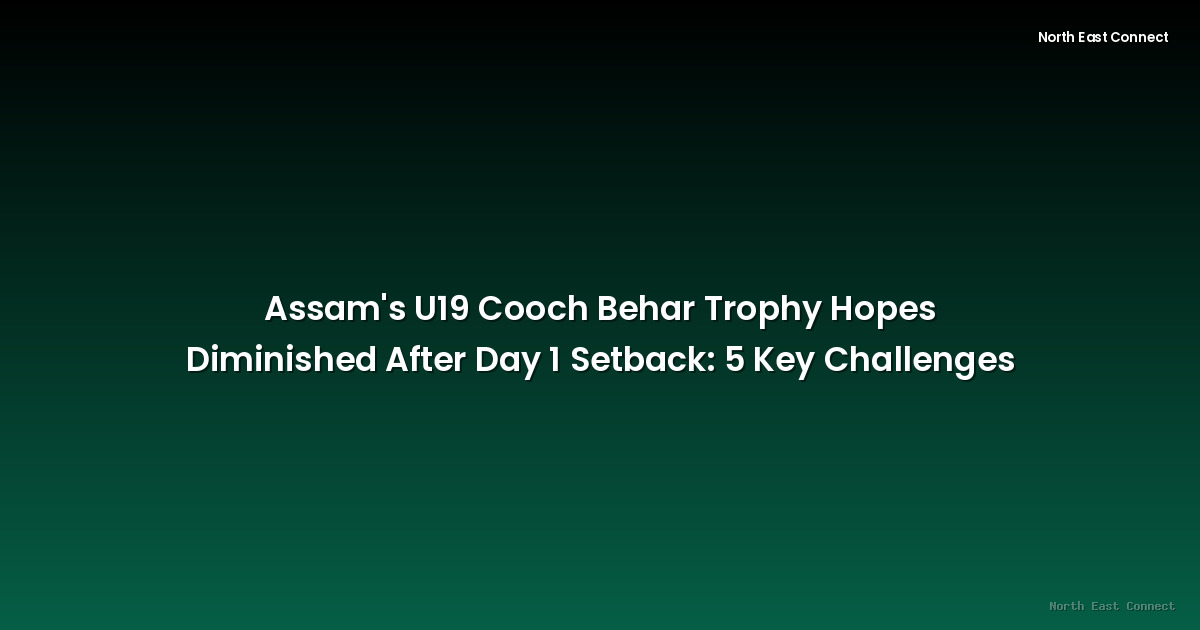 North East Connect

Assam's U19 Cooch Behar Trophy Hopes Diminished After Day 1 Setback: 5 Key Challenges

North East Connect